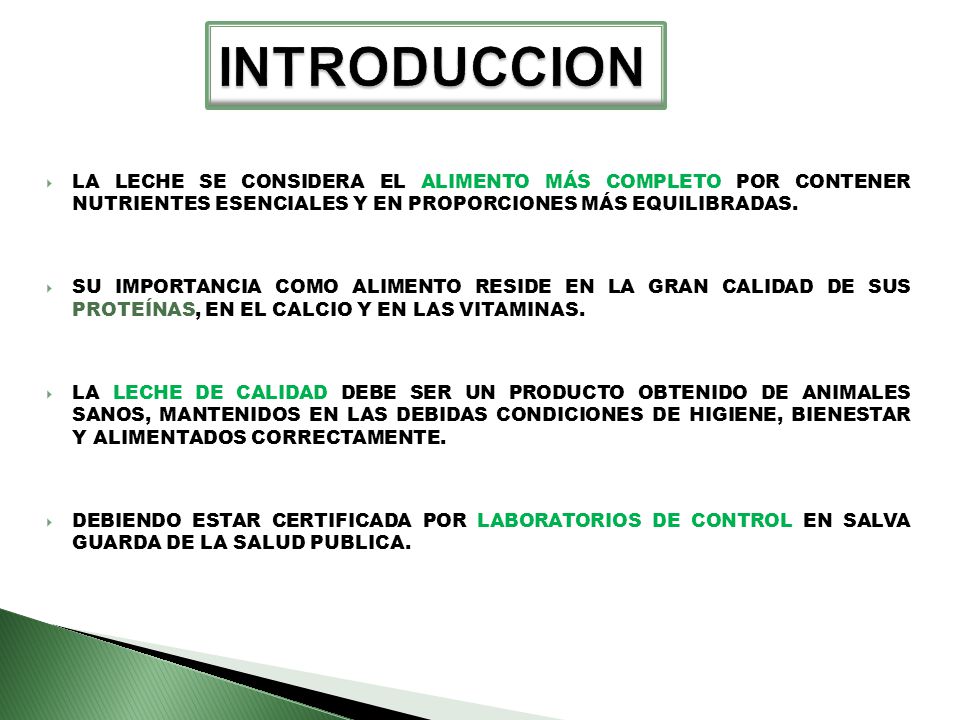 INTRODUCCION

LA LECHE SE CONSIDERA EL ALIMENTO MÁS COMPLETO POR CONTENER NUTRIENTES ESENCIALES Y EN PROPORCIONES MÁS EQUILIBRADAS.

SU IMPORTANCIA COMO ALIMENTO RESIDE EN LA GRAN CALIDAD DE SUS PROTEÍNAS, EN EL CALCIO Y EN LAS VITAMINAS.

LA LECHE DE CALIDAD DEBE SER UN PRODUCTO OBTENIDO DE ANIMALES SANOS, MANTENIDOS EN LAS DEBIDAS CONDICIONES DE HIGIENE, BIENESTAR Y ALIMENTADOS CORRECTAMENTE.

DEBIENDO ESTAR CERTIFICADA POR LABORATORIOS DE CONTROL EN SALVA GUARDA DE LA SALUD PUBLICA.